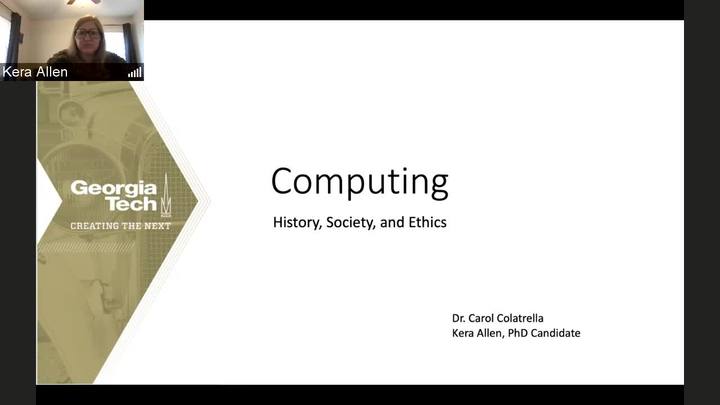 Kera Allen

Georgia Tech
CREATING THE NEXT

Computing

History, Society, and Ethics

Dr. Carol Colatrella
Kera Allen, PhD Candidate